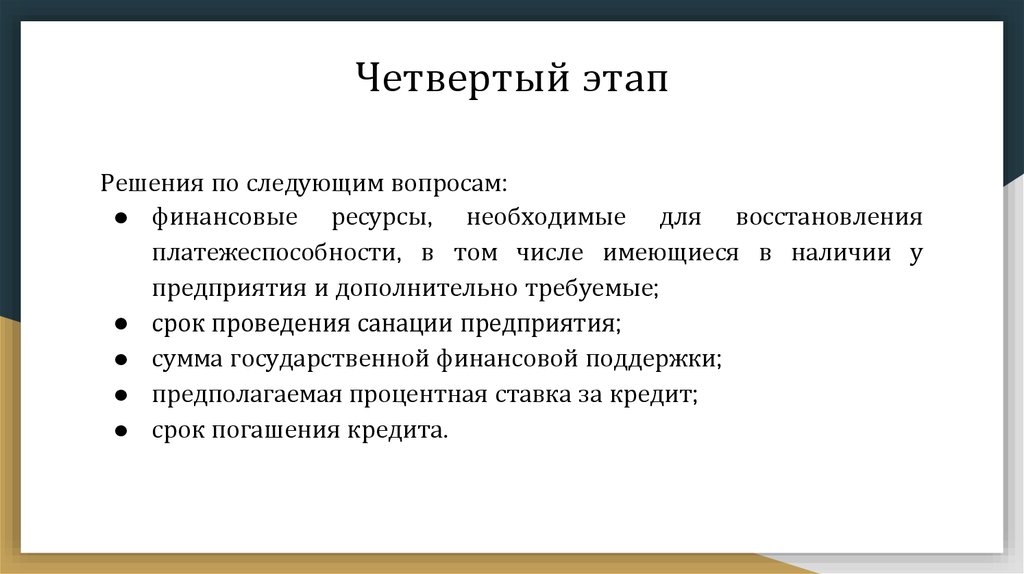 Четвертый этап

Решения по следующим вопросам:
● финансовые ресурсы, необходимые для восстановления платежеспособности, в том числе имеющиеся в наличии у предприятия и дополнительно требуемые;
● срок проведения санации предприятия;
● сумма государственной финансовой поддержки;
● предполагаемая процентная ставка за кредит;
● срок погашения кредита.